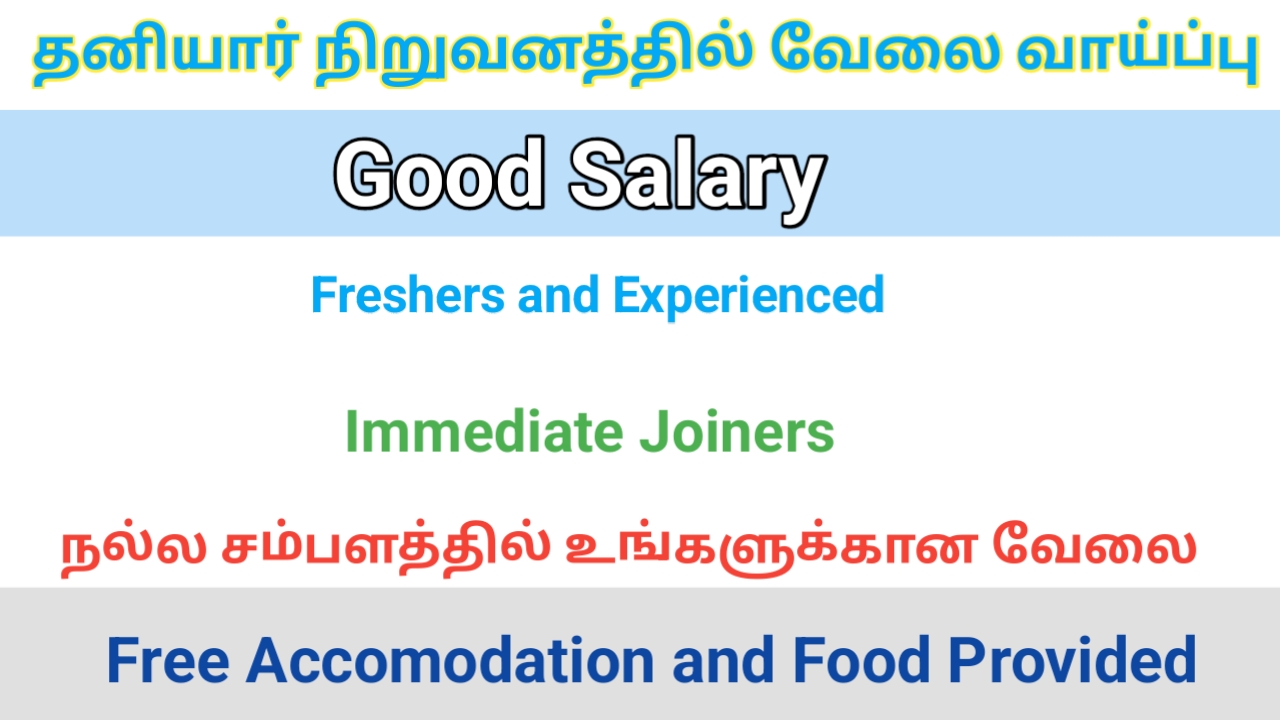 தனியார் நிறுவனத்தில் வேலை வாய்ப்பு

Good Salary

Freshers and Experienced

Immediate Joiners

நல்ல சம்பளத்தில் உங்களுக்கான வேலை

Free Accomodation and Food Provided